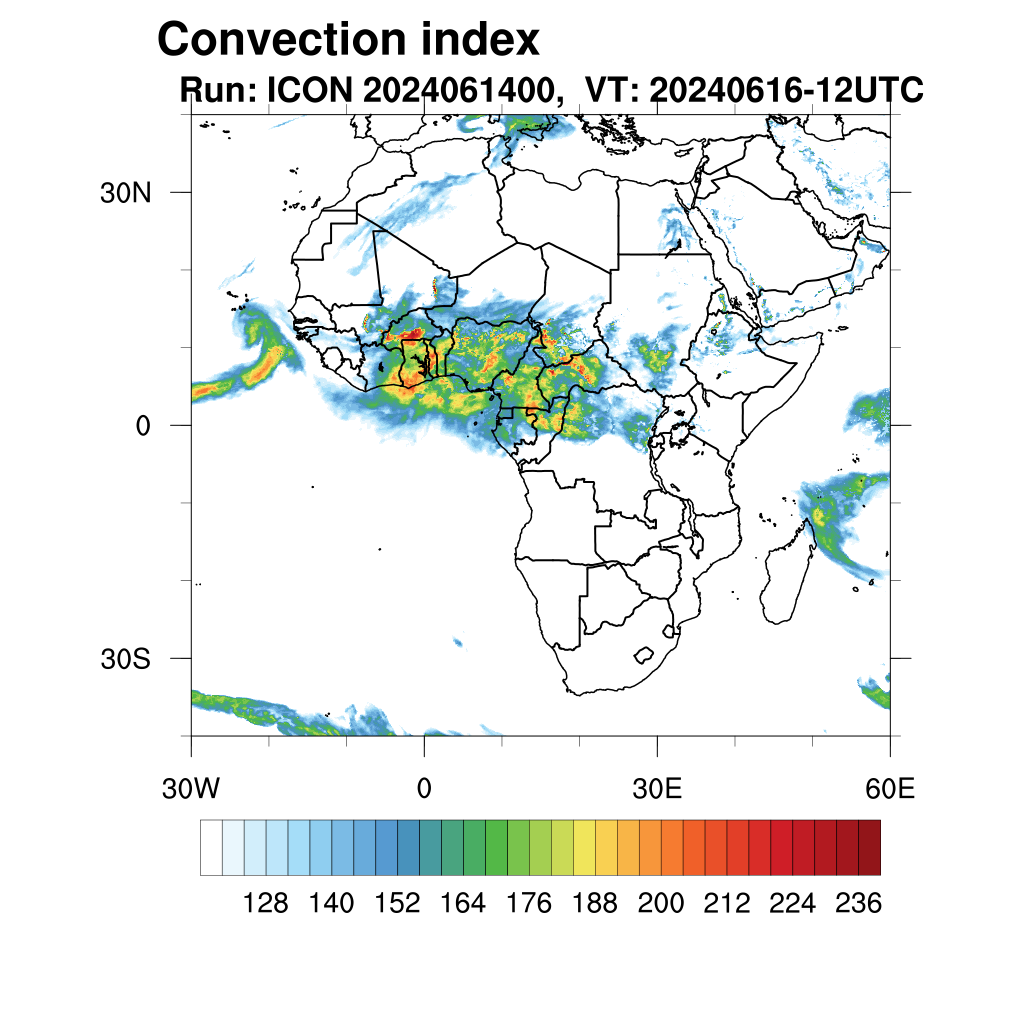 Convection index
Run: ICON 2024061400, VT: 20240616-12UTC

30N
0
30S
30W
0
30E
60E

128 140 152 164 176 188 200 212 224 236